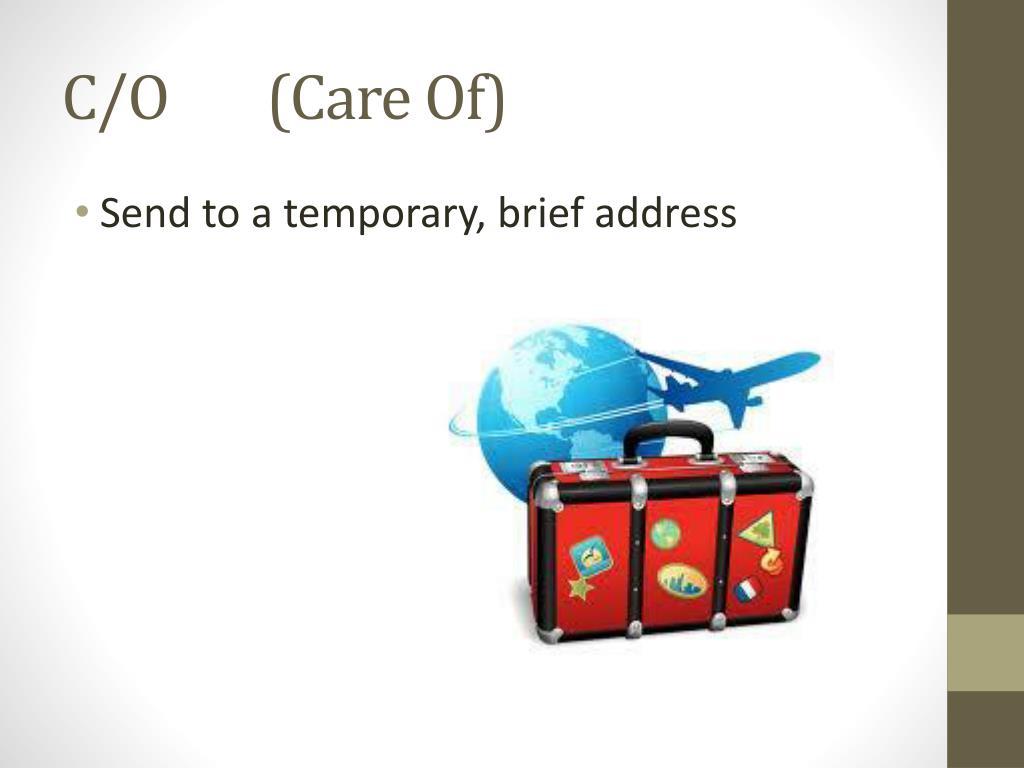 C/O (Care Of)

• Send to a temporary, brief address